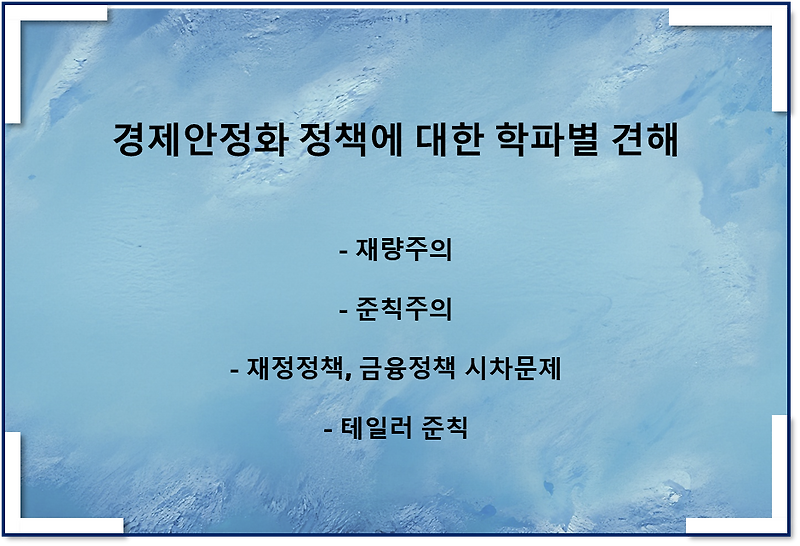 경제안정화 정책에 대한 학파별 견해

- 재량주의

- 준칙주의

- 재정정책, 금융정책 시차문제

- 테일러 준칙